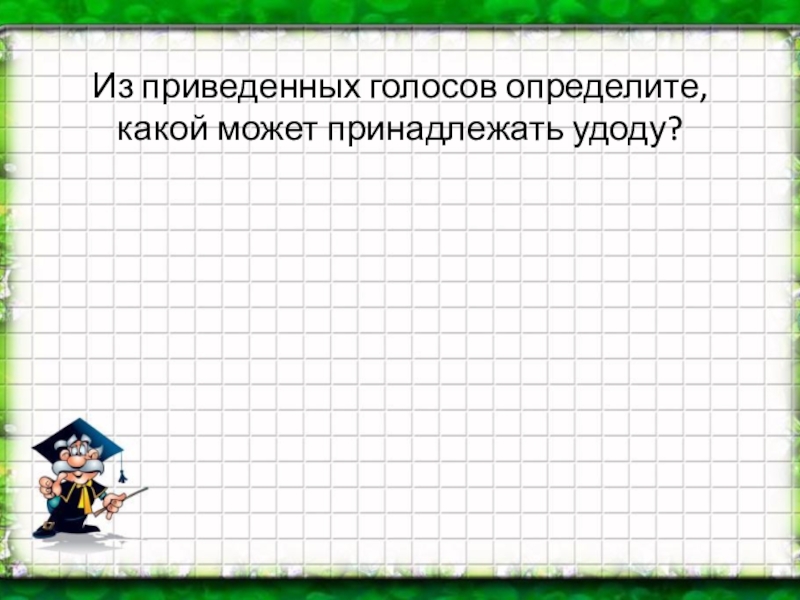 Из приведенных голосов определите, какой может принадлежать удоду?